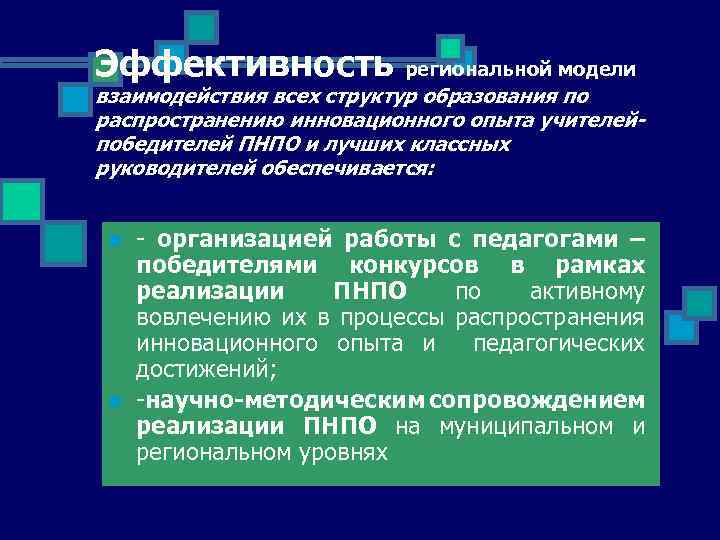 Эффективность региональной модели взаимодействия всех структур образования по распространению инновационного опыта учителей-победителей ПНПО и лучших классных руководителей обеспечивается:

- организацией работы с педагогами – победителями конкурсов в рамках реализации ПНПО по активному вовлечению их в процессы распространения инновационного опыта и педагогических достижений;

-научно-методическим сопровождением реализации ПНПО на муниципальном и региональном уровнях